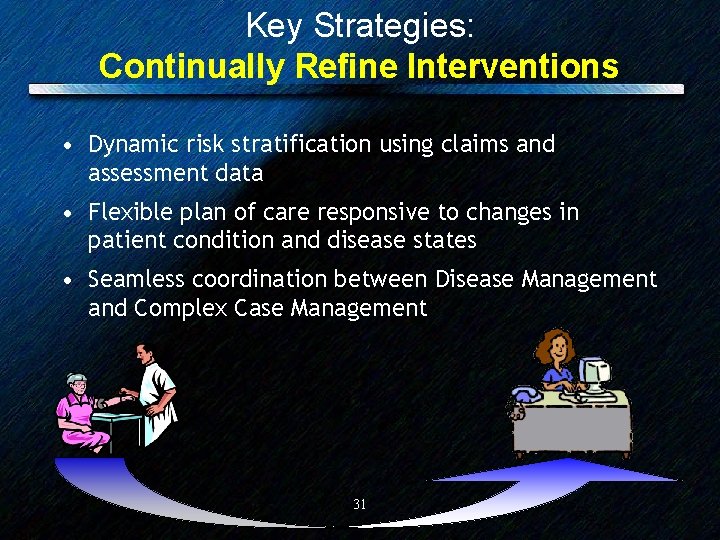 Key Strategies:
Continually Refine Interventions

• Dynamic risk stratification using claims and assessment data

• Flexible plan of care responsive to changes in patient condition and disease states

• Seamless coordination between Disease Management and Complex Case Management

31